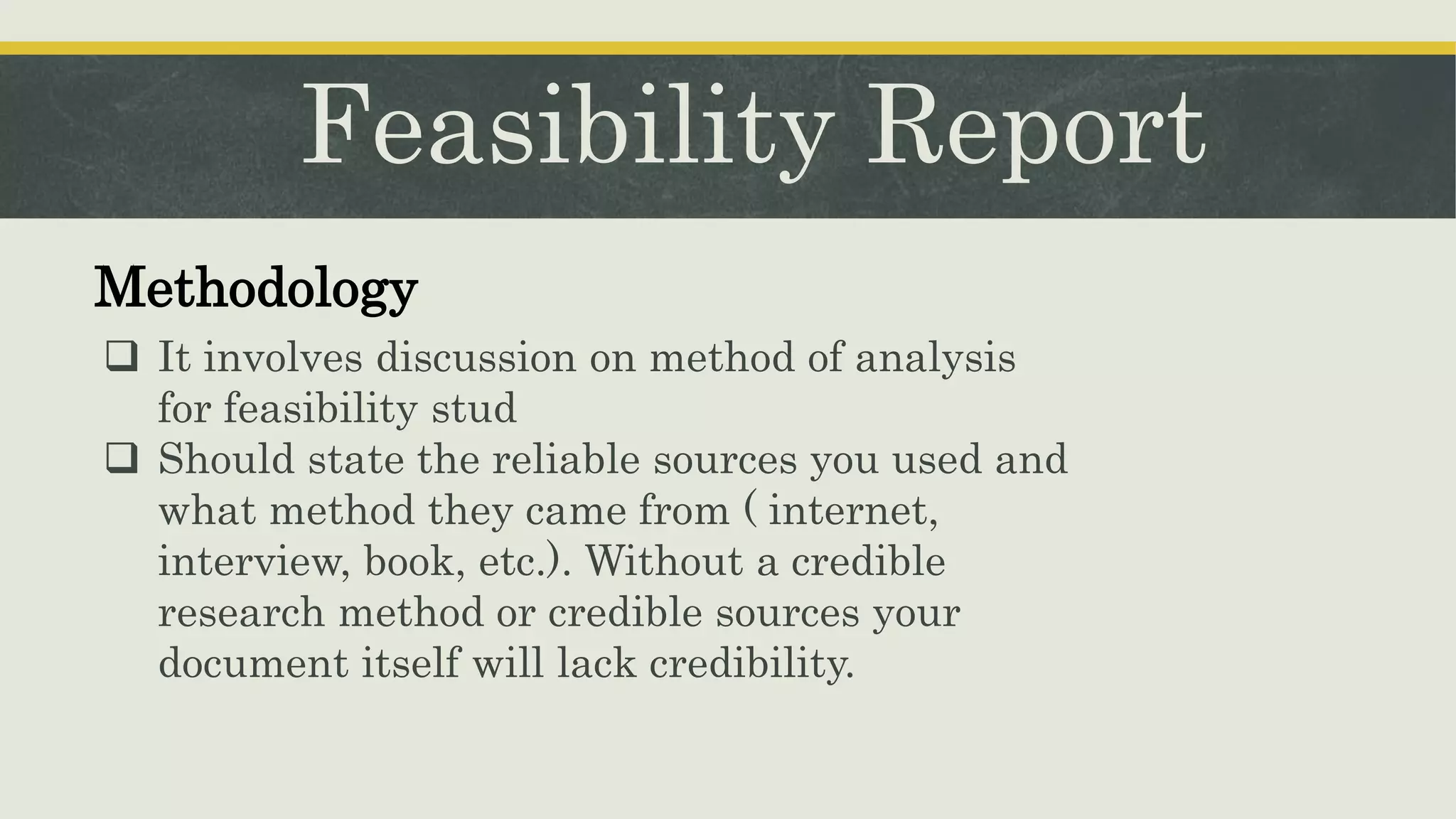 Feasibility Report

Methodology

❑ It involves discussion on method of analysis for feasibility stud
❑ Should state the reliable sources you used and what method they came from ( internet, interview, book, etc.). Without a credible research method or credible sources your document itself will lack credibility.